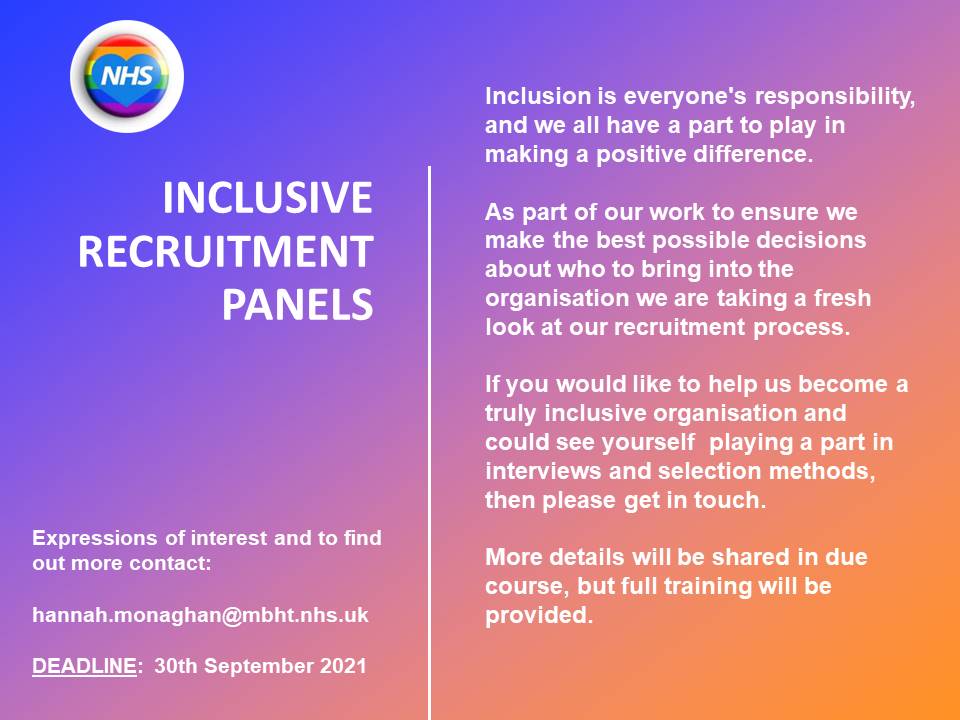 NHS

INCLUSIVE RECRUITMENT PANELS

Expressions of interest and to find out more contact:

hannah.monaghan@mbht.nhs.uk

DEADLINE: 30th September 2021

Inclusion is everyone's responsibility, and we all have a part to play in making a positive difference.

As part of our work to ensure we make the best possible decisions about who to bring into the organisation we are taking a fresh look at our recruitment process.

If you would like to help us become a truly inclusive organisation and could see yourself playing a part in interviews and selection methods, then please get in touch.

More details will be shared in due course, but full training will be provided.